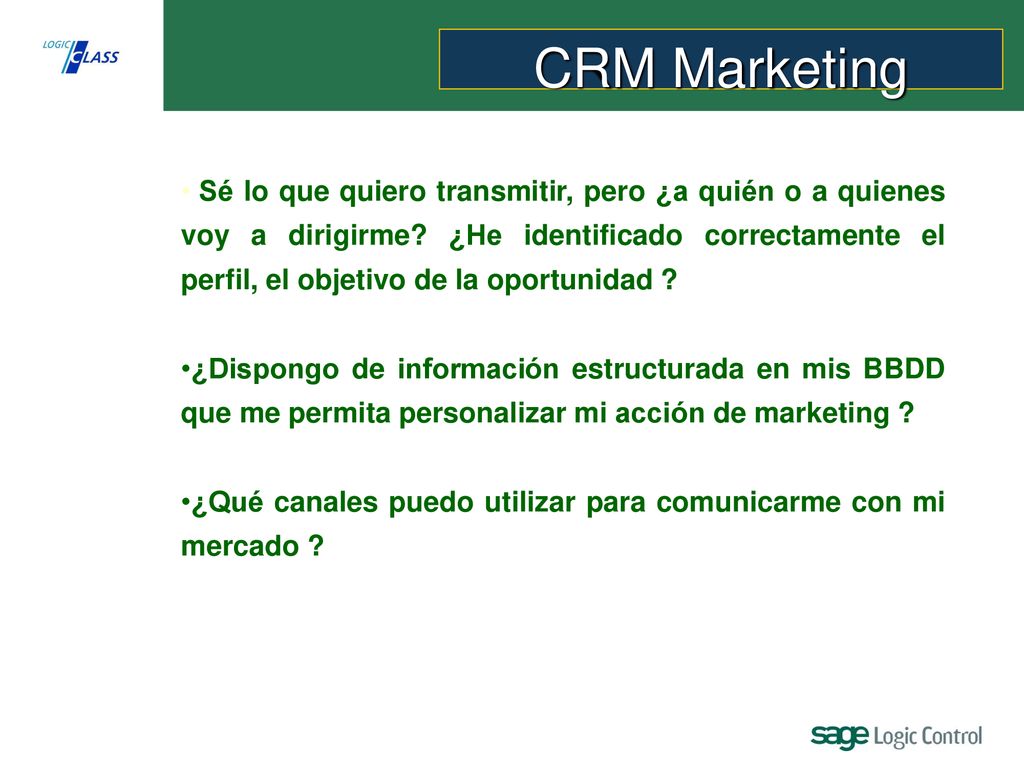 LOGIC CLASS

CRM Marketing

• Sé lo que quiero transmitir, pero ¿a quién o a quienes voy a dirigirme? ¿He identificado correctamente el perfil, el objetivo de la oportunidad ?

•¿Dispongo de información estructurada en mis BBDD que me permita personalizar mi acción de marketing ?

•¿Qué canales puedo utilizar para comunicarme con mi mercado ?

sage Logic Control